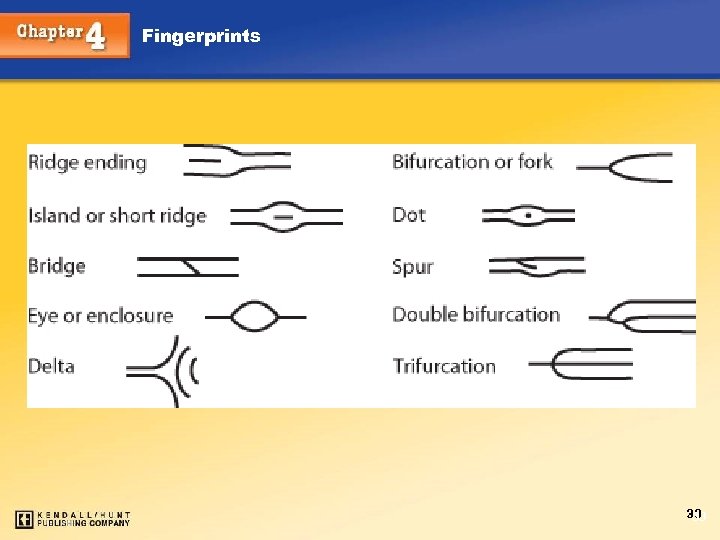 Chapter 4 Fingerprints

Ridge ending

Island or short ridge

Bridge

Eye or enclosure

Delta

Bifurcation or fork

Dot

Spur

Double bifurcation

Trifurcation

KENDALL/HUNT PUBLISHING COMPANY

30